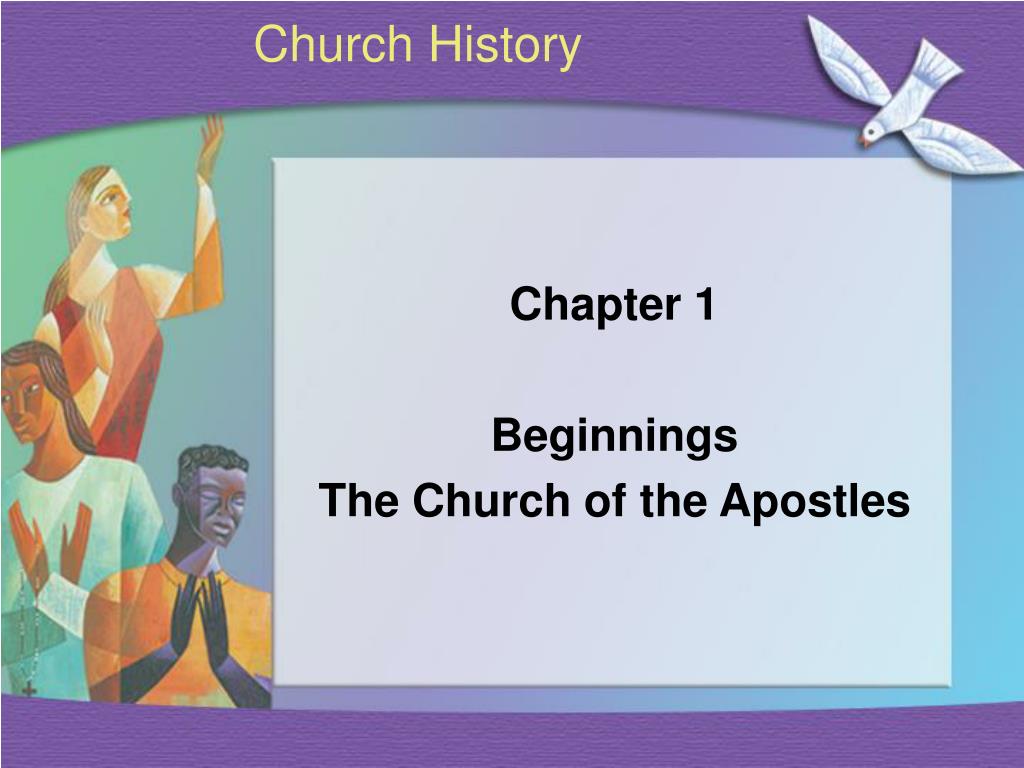 Church History

Chapter 1

Beginnings
The Church of the Apostles